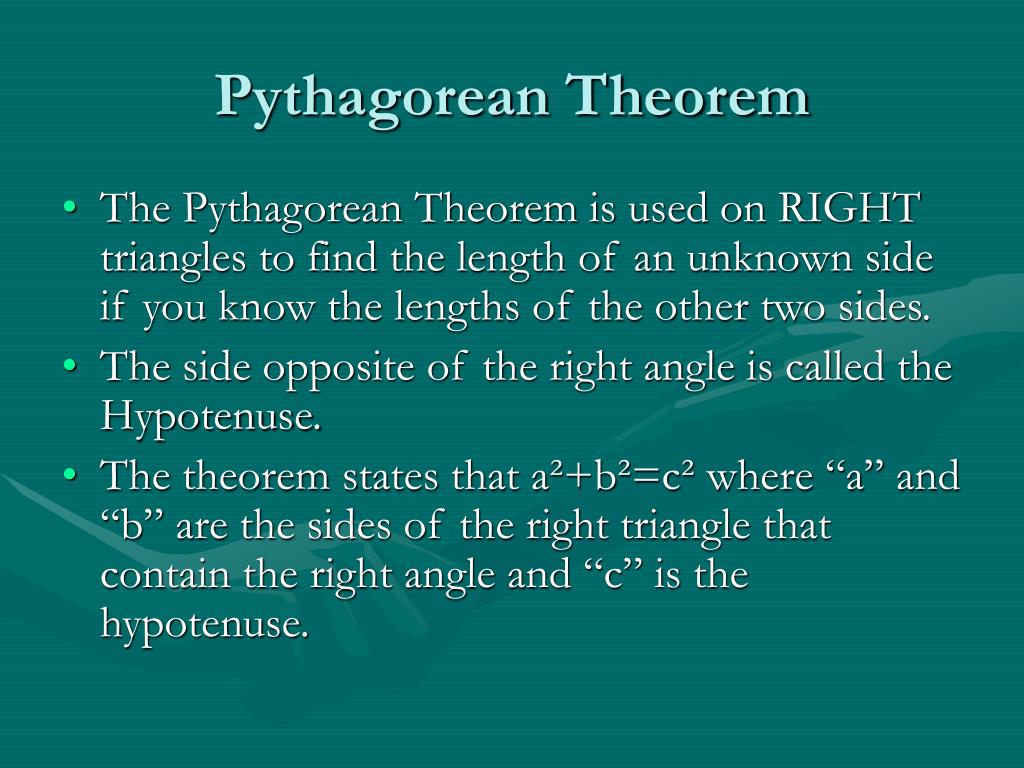 Pythagorean Theorem

• The Pythagorean Theorem is used on RIGHT triangles to find the length of an unknown side if you know the lengths of the other two sides.
• The side opposite of the right angle is called the Hypotenuse.
• The theorem states that $a^2+b^2=c^2$ where “a” and “b” are the sides of the right triangle that contain the right angle and “c” is the hypotenuse.